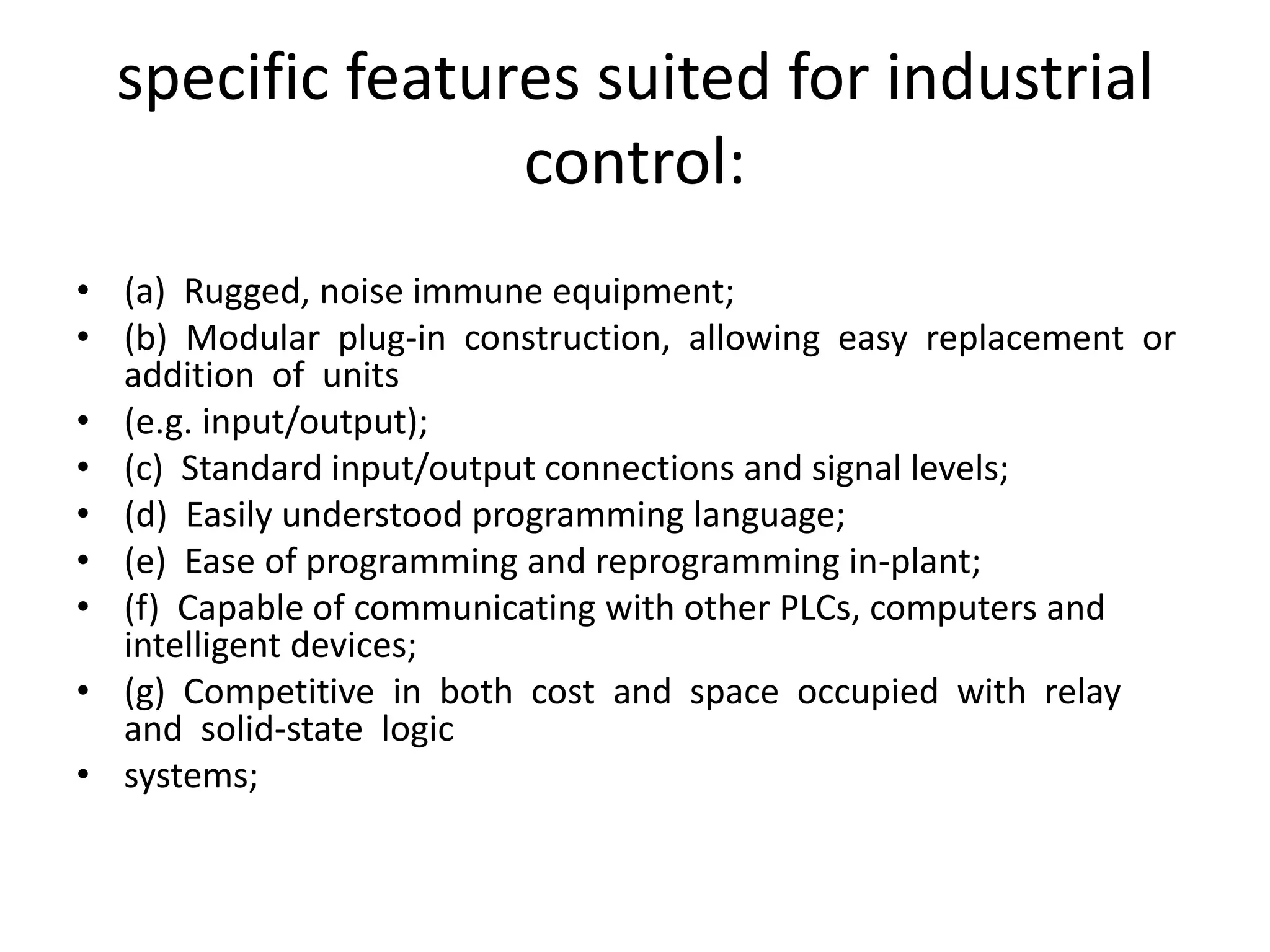 specific features suited for industrial control:

• (a) Rugged, noise immune equipment;
• (b) Modular plug-in construction, allowing easy replacement or addition of units
• (e.g. input/output);
• (c) Standard input/output connections and signal levels;
• (d) Easily understood programming language;
• (e) Ease of programming and reprogramming in-plant;
• (f) Capable of communicating with other PLCs, computers and intelligent devices;
• (g) Competitive in both cost and space occupied with relay and solid-state logic
• systems;